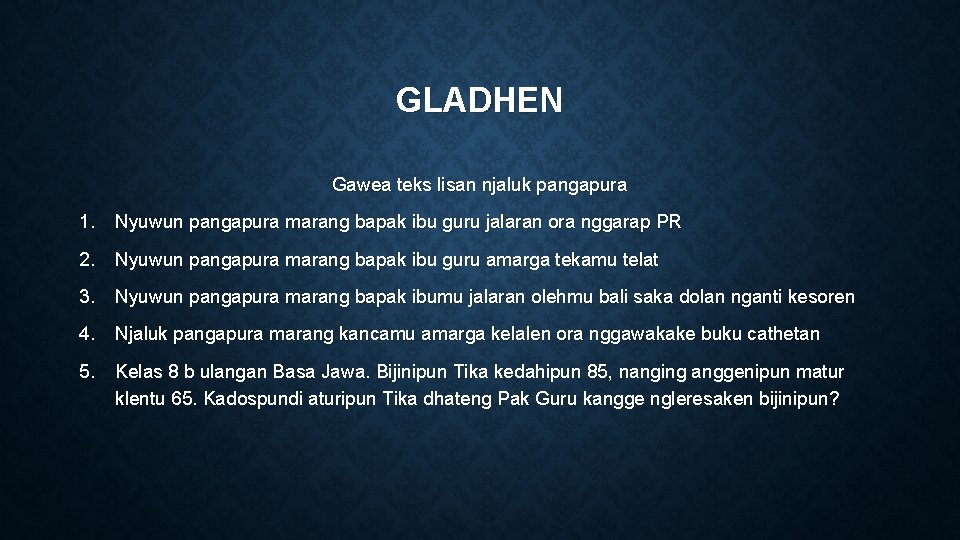 GLADHEN

Gawea teks lisan njaluk pangapura

1. Nyuwun pangapura marang bapak ibu guru jalaran ora nggarap PR

2. Nyuwun pangapura marang bapak ibu guru amarga tekamu telat

3. Nyuwun pangapura marang bapak ibumu jalaran olehmu bali saka dolan nganti kesoren

4. Njaluk pangapura marang kancamu amarga kelalen ora nggawakake buku cathetan

5. Kelas 8 b ulangan Basa Jawa. Bijinipun Tika kedahipun 85, nanging anggenipun matur klentu 65. Kadospundi aturipun Tika dhateng Pak Guru kangge ngleresaken bijinipun?